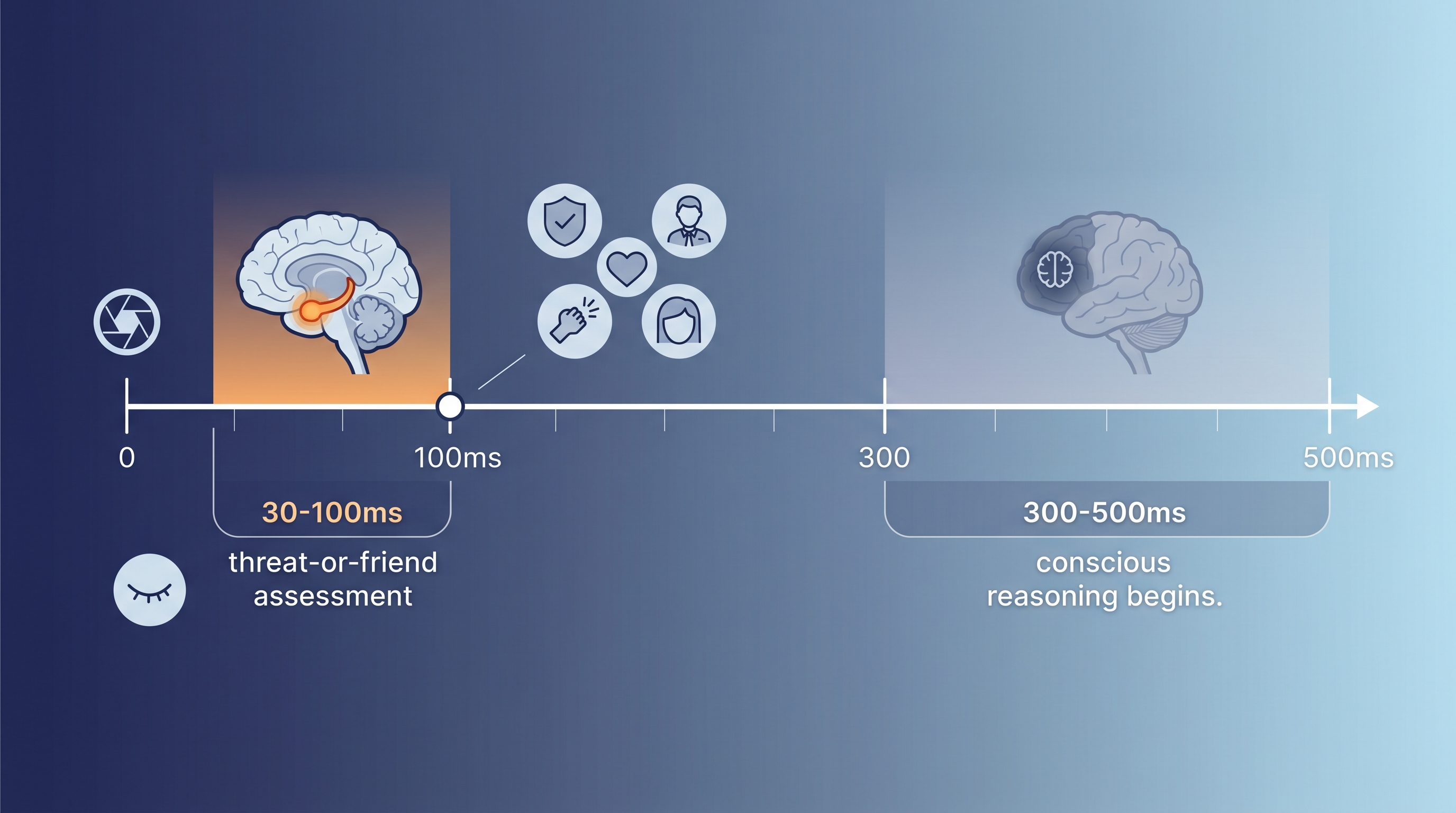 0

100ms

300

500ms

30-100ms

threat-or-friend assessment

300-500ms

conscious reasoning begins.